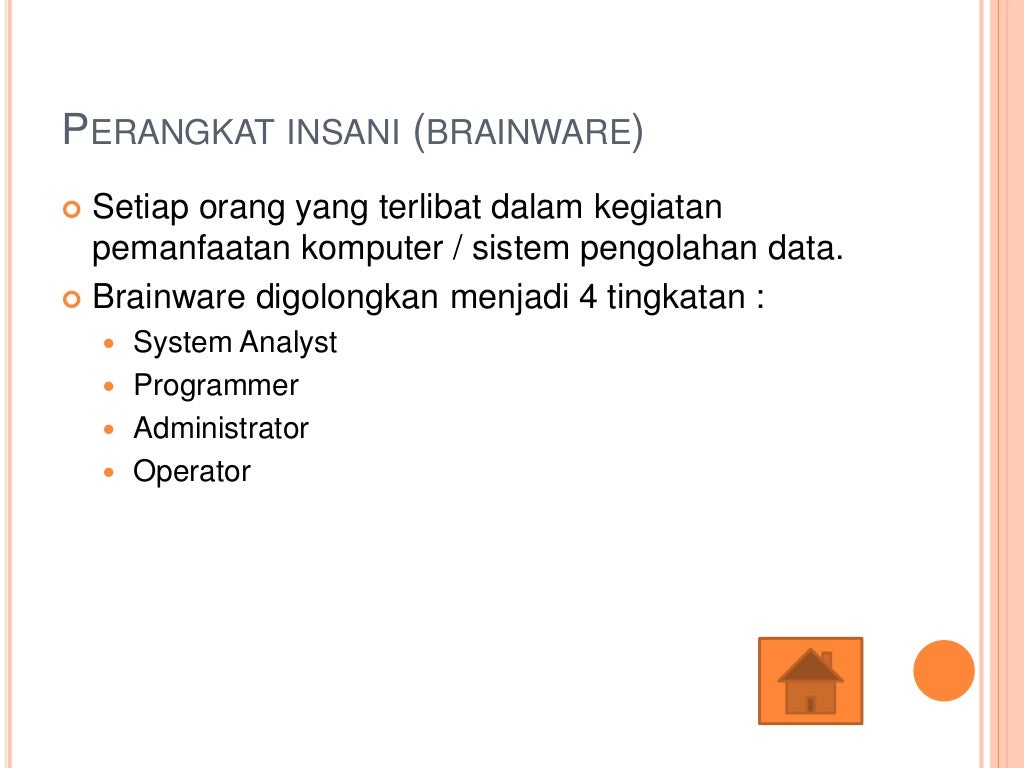 PERANGKAT INSANI (BRAINWARE)

Setiap orang yang terlibat dalam kegiatan pemanfaatan komputer / sistem pengolahan data.

Brainware digolongkan menjadi 4 tingkatan :

System Analyst

Programmer

Administrator

Operator